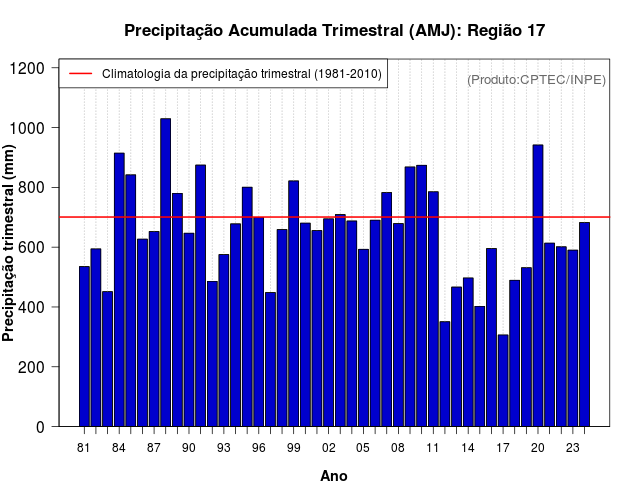 Precipitação Acumulada Trimestral (AMJ): Região 17

Climatologia da precipitação trimestral (1981-2010)

(Produto:CPTEC/INPE)

Precipitação trimestral (mm)

1200
1000
800
600
400
200
0

81 84 87 90 93 96 99 02 05 08 11 14 17 20 23

Ano